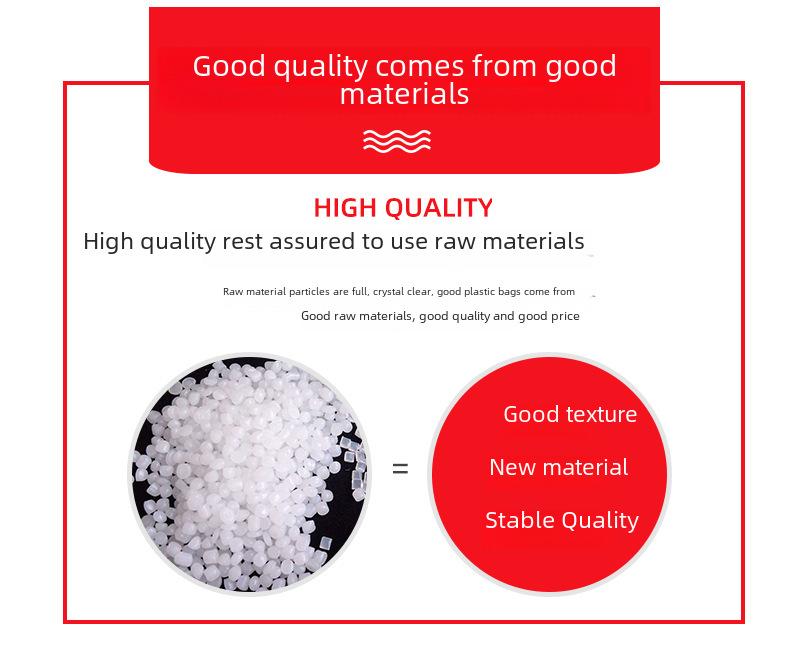 Good quality comes from good materials

HIGH QUALITY

High quality rest assured to use raw materials

Raw material particles are full, crystal clear, good plastic bags come from

Good raw materials, good quality and good price

=

Good texture

New material

Stable Quality